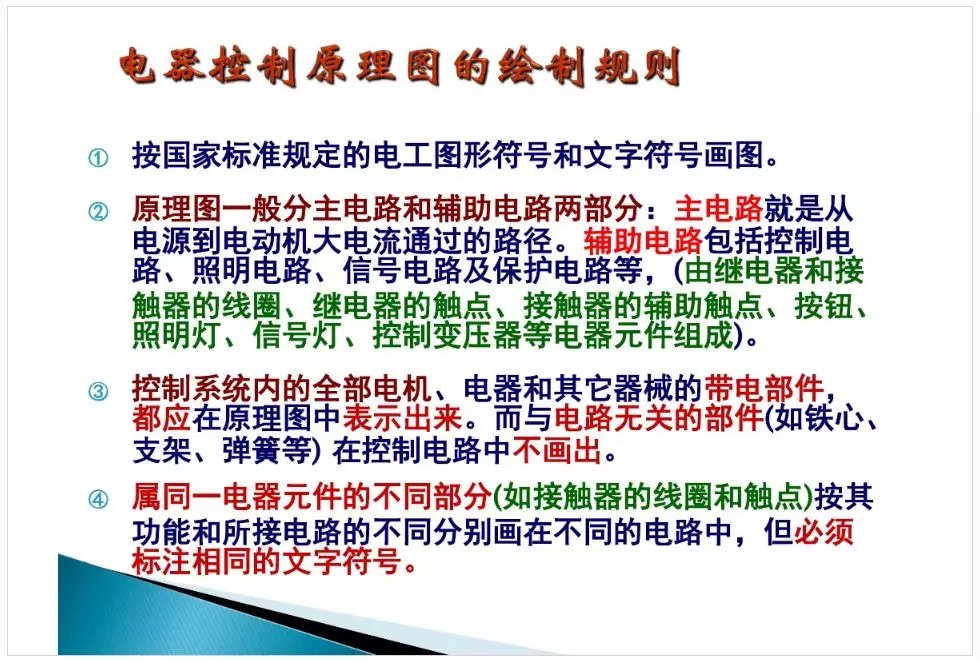 电器控制原理图的绘制规则

① 按国家标准规定的电工图形符号和文字符号画图。

② 原理图一般分主电路和辅助电路两部分：主电路就是从电源到电动机大电流通过的路径。辅助电路包括控制电路、照明电路、信号电路及保护电路等，(由继电器和接触器的线圈、继电器的触点、接触器的辅助触点、按钮、照明灯、信号灯、控制变压器等电器元件组成)。

③ 控制系统内的全部电机、电器和其它器械的带电部件，都应在原理图中表示出来。而与电路无关的部件(如铁心、支架、弹簧等) 在控制电路中不画出。

④ 属同一电器元件的不同部分(如接触器的线圈和触点)按其功能和所接电路的不同分别画在不同的电路中，但必须标注相同的文字符号。